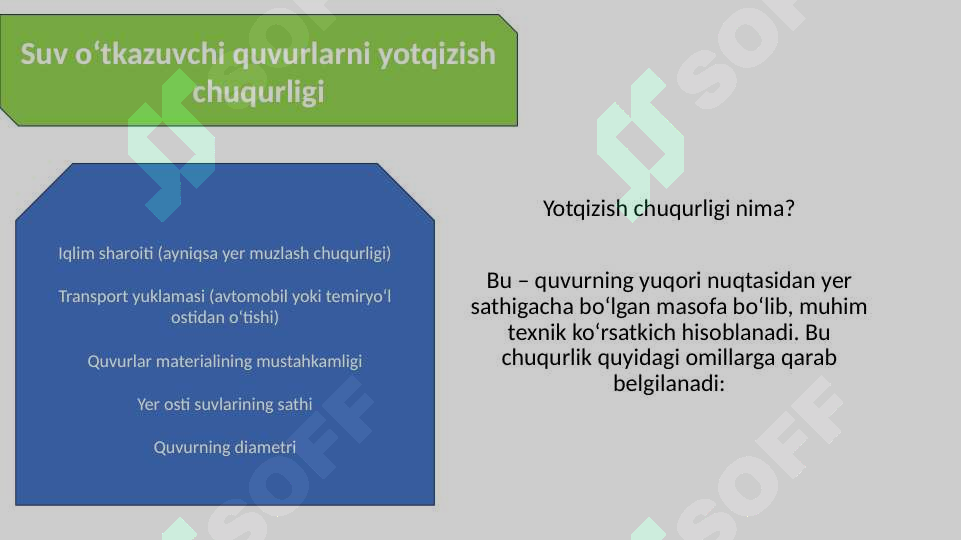 Suv o‘tkazuvchi quvurlarni yotqizish chuqurligi

Iqlim sharoiti (ayniqsa yer muzlash chuqurligi)

Transport yuklamasi (avtomobil yoki temiryo‘l ostidan o‘tishi)

Quvurlar materialining mustahkamligi

Yer osti suvlarining sathi

Quvurning diametri

Yotqizish chuqurligi nima?

Bu – quvurning yuqori nuqtasidan yer sathigacha bo‘lgan masofa bo‘lib, muhim texnik ko‘rsatkich hisoblanadi. Bu chuqurlik quyidagi omillarga qarab belgilanadi:

SOFF

SOFF

SOFF

SOFF